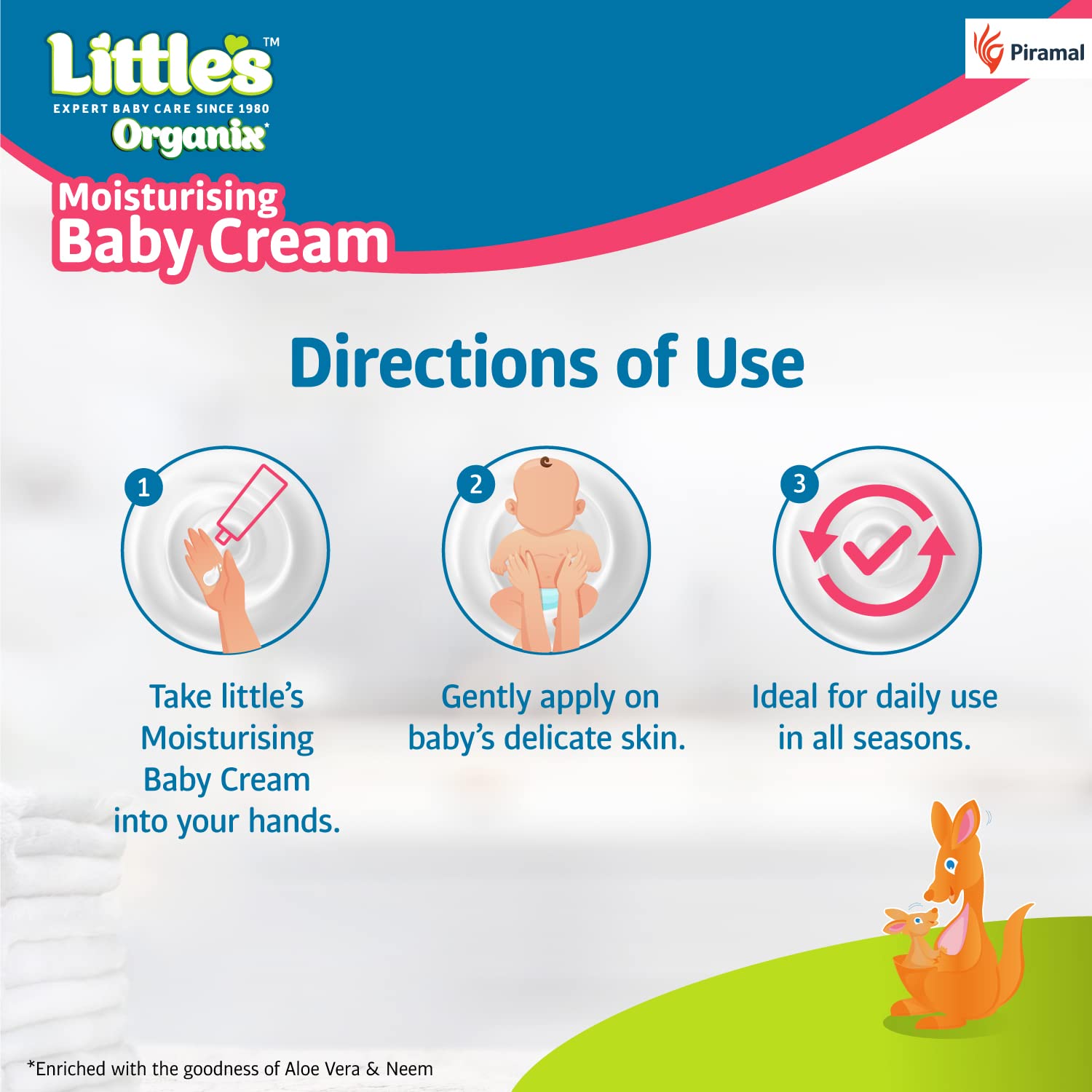 Little's™
EXPERT BABY CARE SINCE 1980
Organix*

Piramal

Moisturising
Baby Cream

Directions of Use

1
Take little's Moisturising Baby Cream into your hands.

2
Gently apply on baby's delicate skin.

3
Ideal for daily use in all seasons.

*Enriched with the goodness of Aloe Vera & Neem